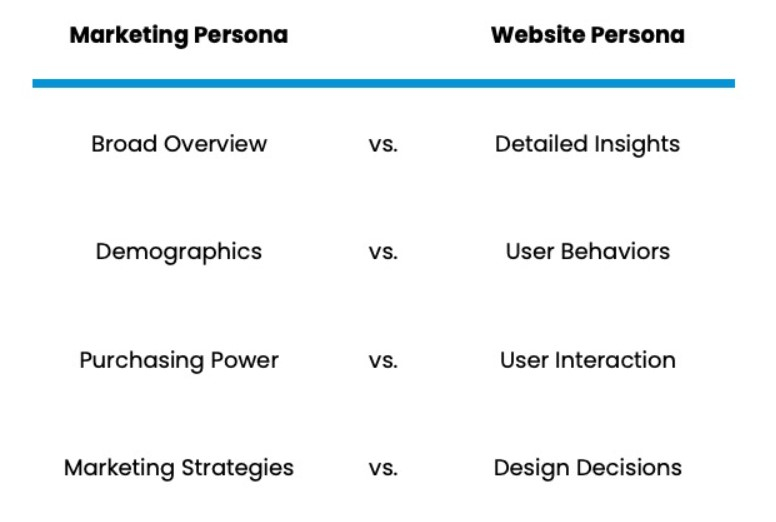 | Marketing Persona | | Website Persona |
|---|---|---|
| Broad Overview | vs. | Detailed Insights |
| Demographics | vs. | User Behaviors |
| Purchasing Power | vs. | User Interaction |
| Marketing Strategies | vs. | Design Decisions |